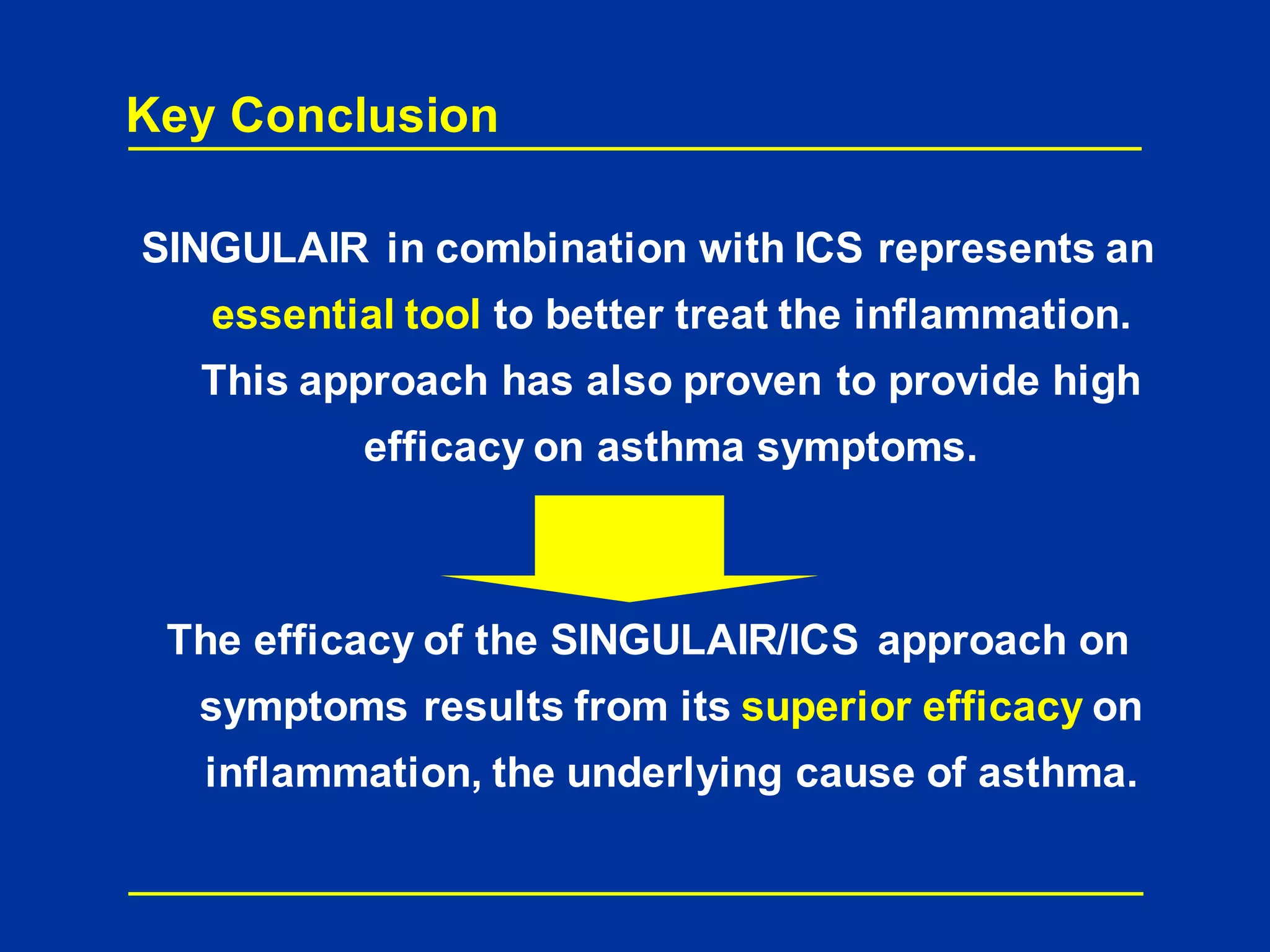 Key Conclusion

SINGULAIR in combination with ICS represents an essential tool to better treat the inflammation. This approach has also proven to provide high efficacy on asthma symptoms.

The efficacy of the SINGULAIR/ICS approach on symptoms results from its superior efficacy on inflammation, the underlying cause of asthma.